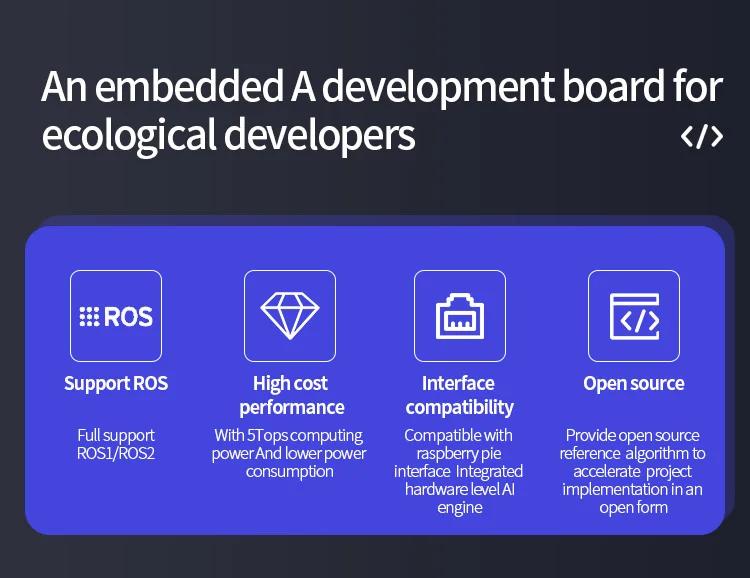 An embedded A development board for ecological developers

</>

ROS

Support ROS

Full support ROS1/ROS2

High cost performance

With 5Tops computing power And lower power consumption

Interface compatibility

Compatible with raspberry pie interface Integrated hardware level AI engine

</>

Open source

Provide open source reference algorithm to accelerate project implementation in an open form